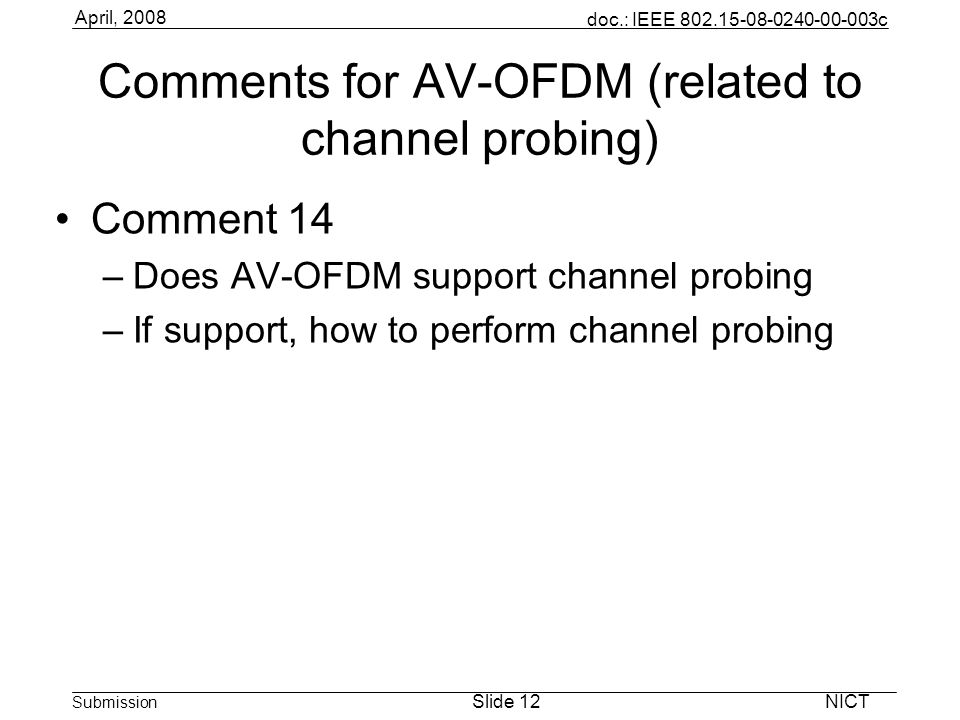 April, 2008

doc.: IEEE 802.15-08-0240-00-003c

Comments for AV-OFDM (related to channel probing)

• Comment 14
– Does AV-OFDM support channel probing
– If support, how to perform channel probing

Submission

Slide 12

NICT